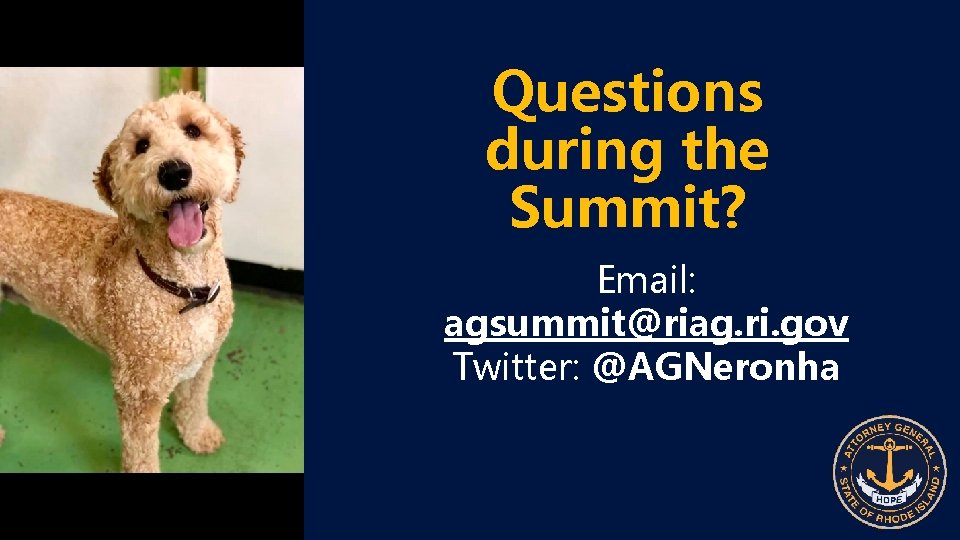 Questions during the Summit?

Email:
agsummit@riag.ri.gov
Twitter: @AGNeronha

ATTORNEY GENERAL
HOPE
STATE OF RHODE ISLAND